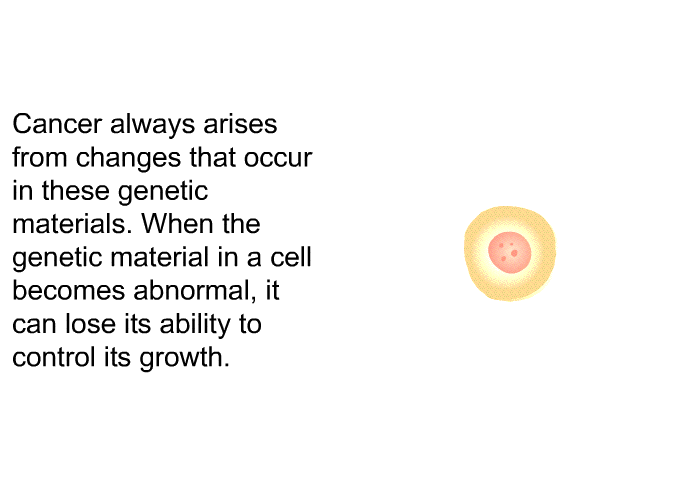 Cancer always arises from changes that occur in these genetic materials. When the genetic material in a cell becomes abnormal, it can lose its ability to control its growth.